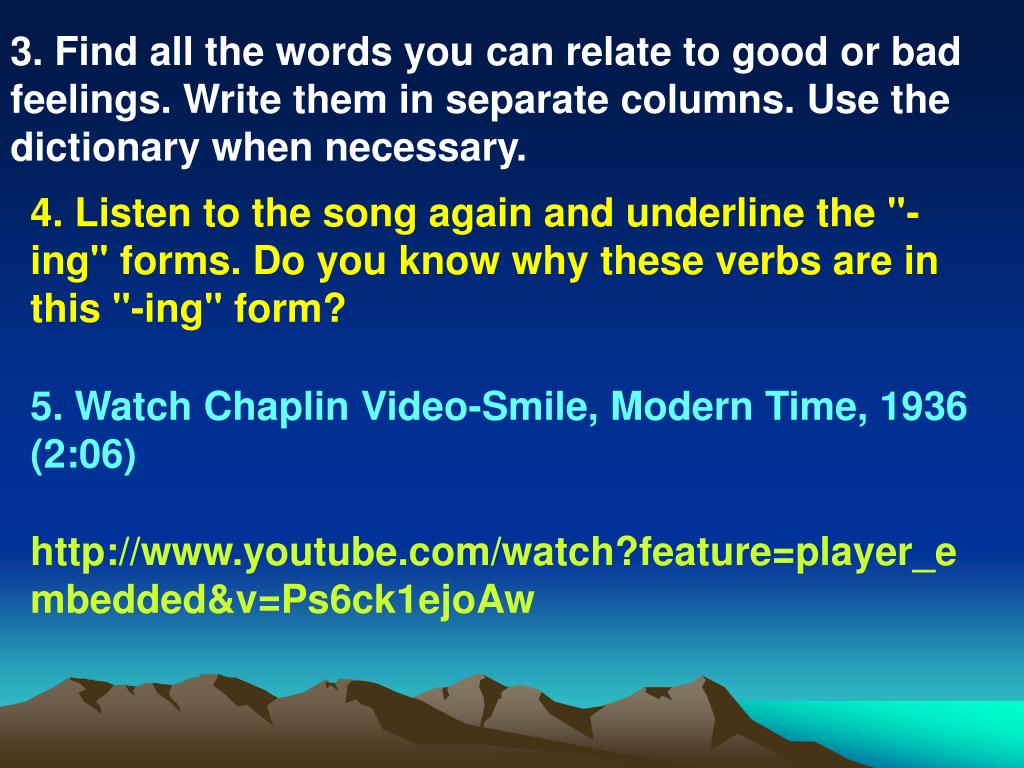 3. Find all the words you can relate to good or bad feelings. Write them in separate columns. Use the dictionary when necessary.

4. Listen to the song again and underline the "-ing" forms. Do you know why these verbs are in this "-ing" form?

5. Watch Chaplin Video-Smile, Modern Time, 1936 (2:06)

http://www.youtube.com/watch?feature=player_embedded&v=Ps6ck1ejoAw